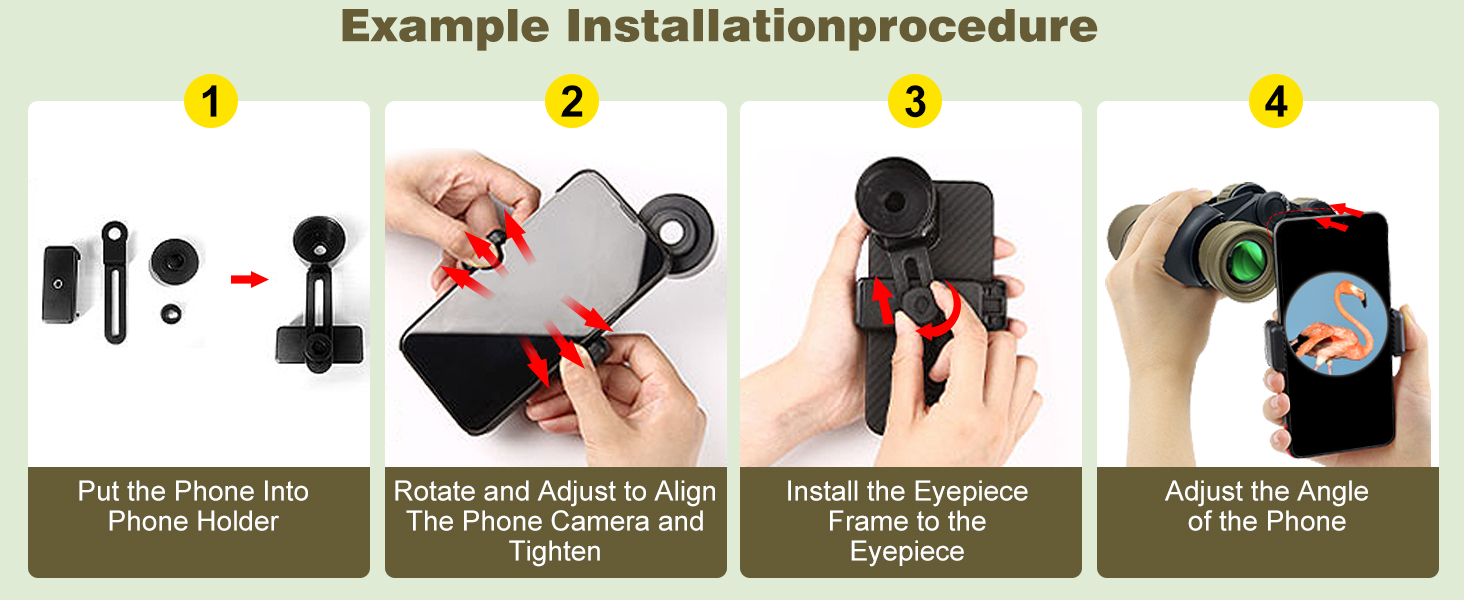 Example Installationprocedure

1

Put the Phone Into Phone Holder

2

Rotate and Adjust to Align The Phone Camera and Tighten

3

Install the Eyepiece Frame to the Eyepiece

4

Adjust the Angle of the Phone